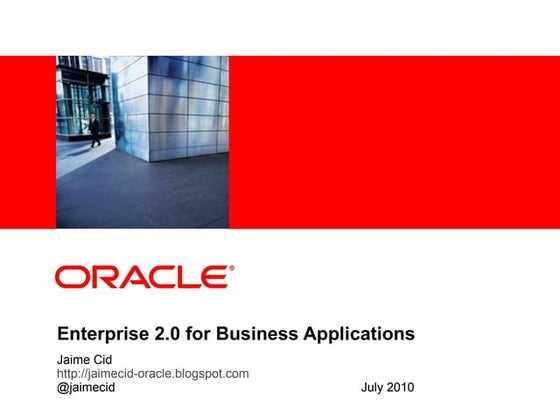 ORACLE®

Enterprise 2.0 for Business Applications

Jaime Cid
http://jaimecid-oracle.blogspot.com
@jaimecid

July 2010